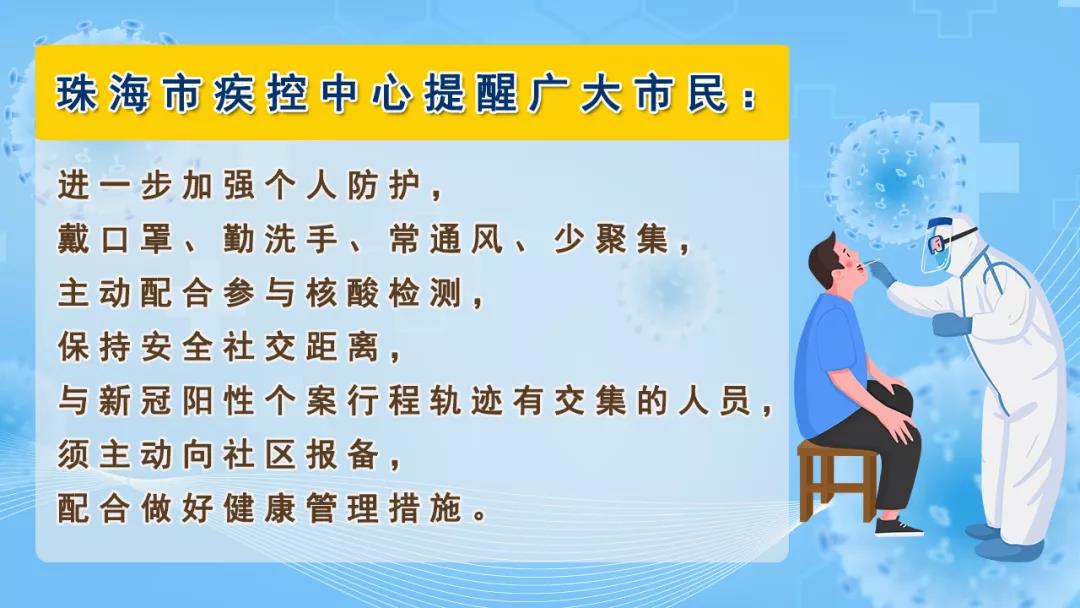 珠海市疾控中心提醒广大市民：

进一步加强个人防护，
戴口罩、勤洗手、常通风、少聚集，
主动配合参与核酸检测，
保持安全社交距离，
与新冠阳性个案行程轨迹有交集的人员，
须主动向社区报备，
配合做好健康管理措施。